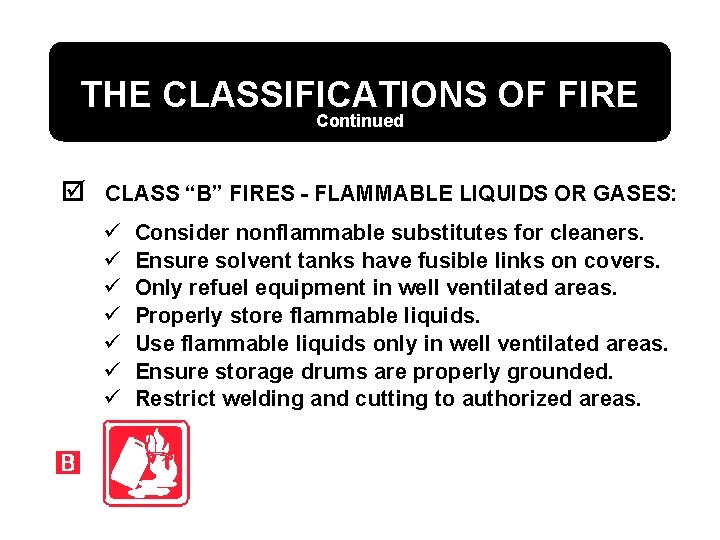 THE CLASSIFICATIONS OF FIRE
Continued

☑ CLASS “B” FIRES - FLAMMABLE LIQUIDS OR GASES:

✓ Consider nonflammable substitutes for cleaners.
✓ Ensure solvent tanks have fusible links on covers.
✓ Only refuel equipment in well ventilated areas.
✓ Properly store flammable liquids.
✓ Use flammable liquids only in well ventilated areas.
✓ Ensure storage drums are properly grounded.
✓ Restrict welding and cutting to authorized areas.

B